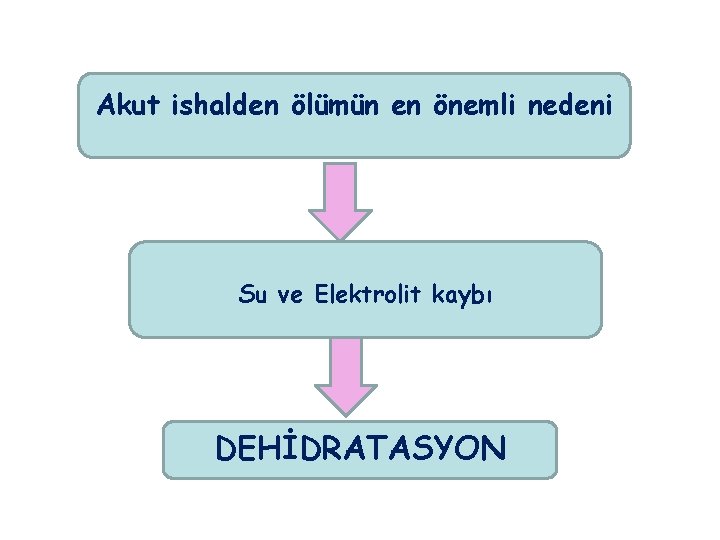 Akut ishalden ölümün en önemli nedeni

Su ve Elektrolit kaybı

DEHİDRATASYON